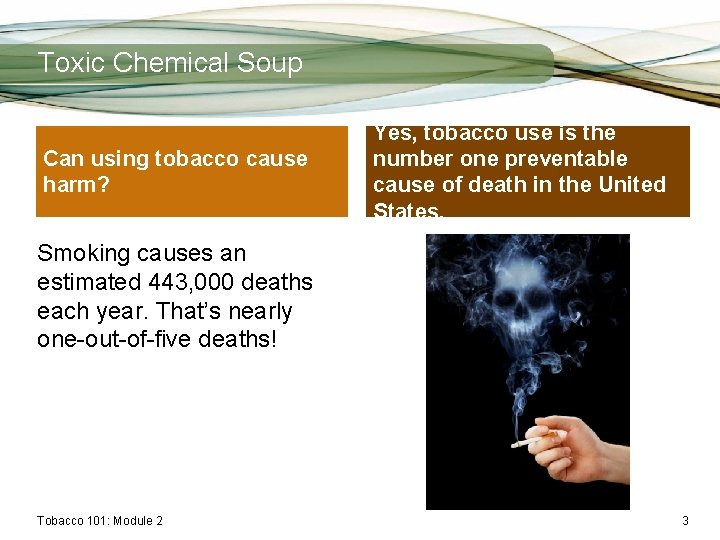 Toxic Chemical Soup

Can using tobacco cause harm?

Yes, tobacco use is the number one preventable cause of death in the United States.

Smoking causes an estimated 443,000 deaths each year. That's nearly one-out-of-five deaths!

Tobacco 101: Module 2

3